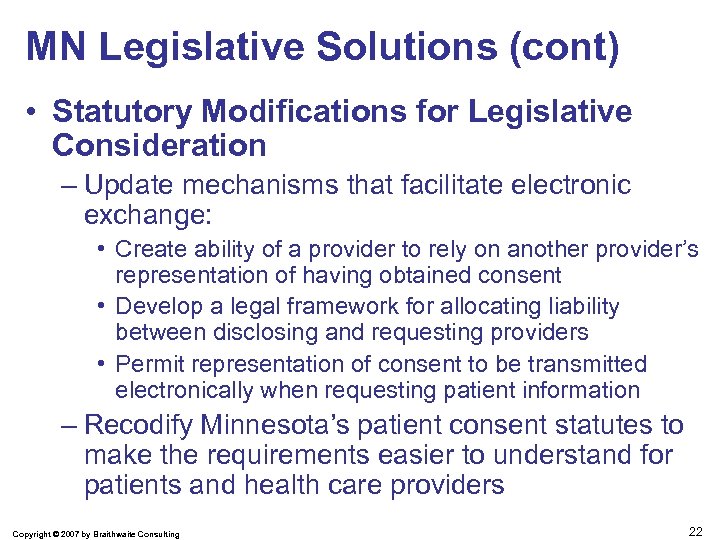 MN Legislative Solutions (cont)

• Statutory Modifications for Legislative Consideration

– Update mechanisms that facilitate electronic exchange:

• Create ability of a provider to rely on another provider's representation of having obtained consent

• Develop a legal framework for allocating liability between disclosing and requesting providers

• Permit representation of consent to be transmitted electronically when requesting patient information

– Recodify Minnesota's patient consent statutes to make the requirements easier to understand for patients and health care providers

Copyright © 2007 by Braithwaite Consulting

22